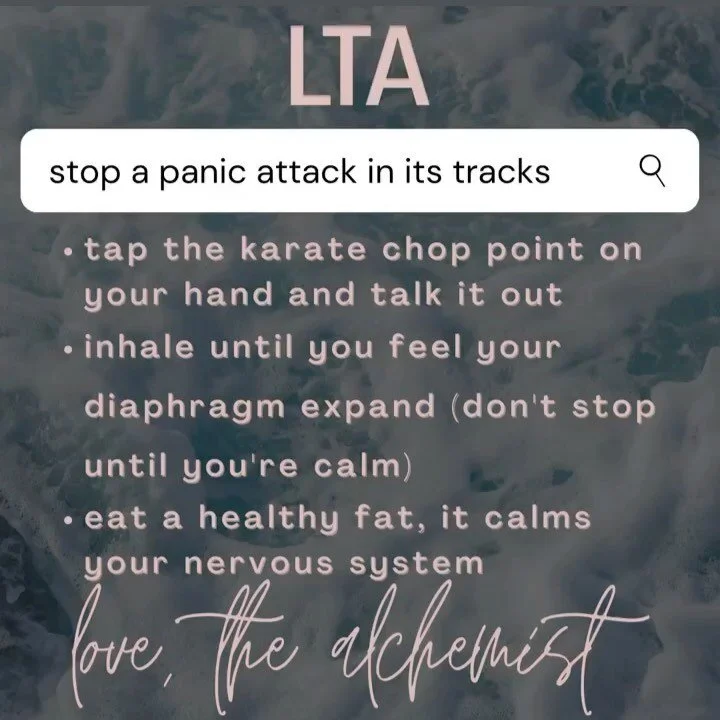 LTA

stop a panic attack in its tracks

• tap the karate chop point on your hand and talk it out
• inhale until you feel your diaphragm expand (don't stop until you're calm)
• eat a healthy fat, it calms your nervous system

love, the alchemist